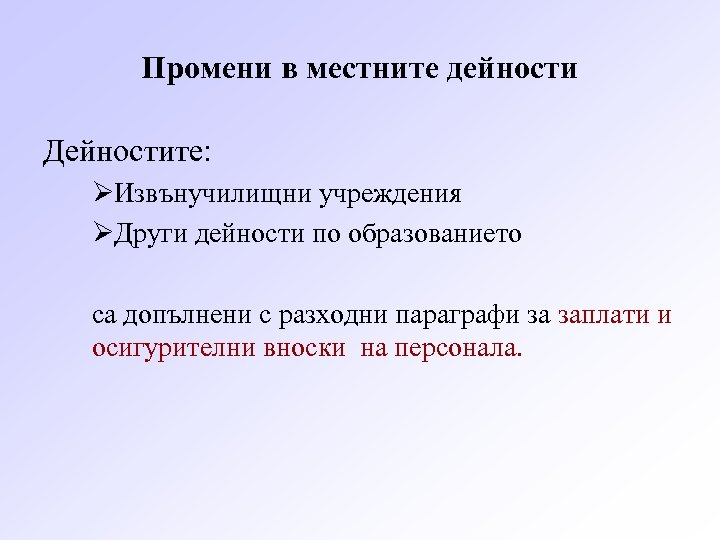 Промени в местните дейности

Дейностите:

➢Извънучилищни учреждения

➢Други дейности по образованието

са допълнени с разходни параграфи за заплати и осигурителни вноски на персонала.